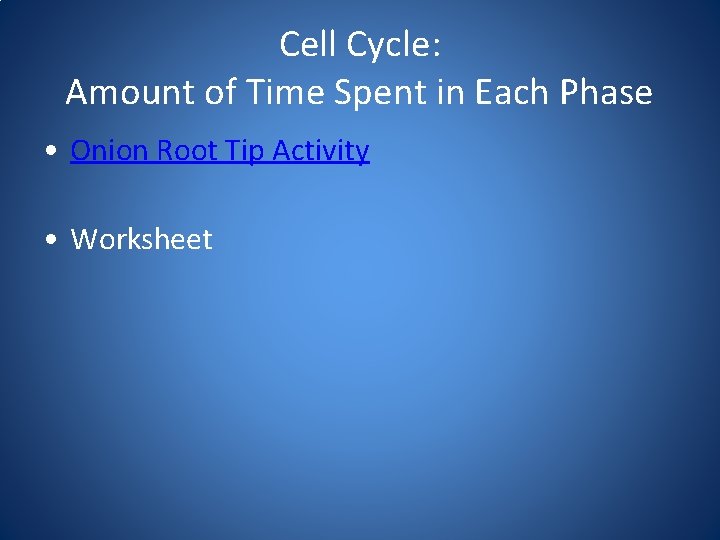 Cell Cycle:
Amount of Time Spent in Each Phase

• Onion Root Tip Activity

• Worksheet